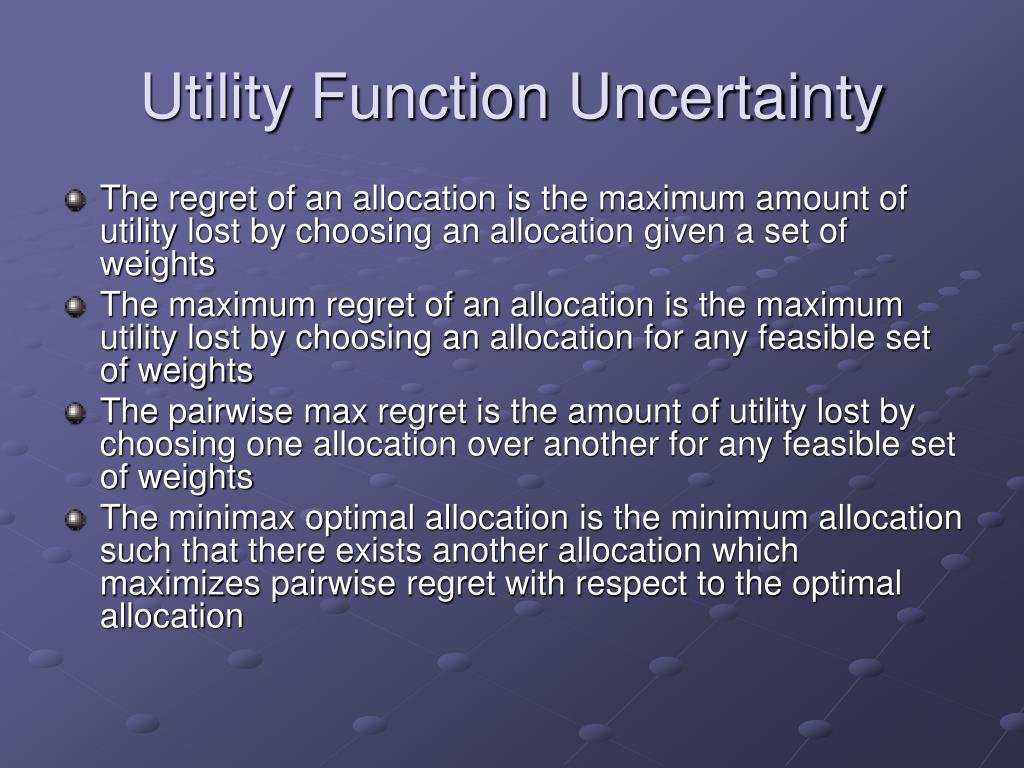 Utility Function Uncertainty

The regret of an allocation is the maximum amount of utility lost by choosing an allocation given a set of weights

The maximum regret of an allocation is the maximum utility lost by choosing an allocation for any feasible set of weights

The pairwise max regret is the amount of utility lost by choosing one allocation over another for any feasible set of weights

The minimax optimal allocation is the minimum allocation such that there exists another allocation which maximizes pairwise regret with respect to the optimal allocation